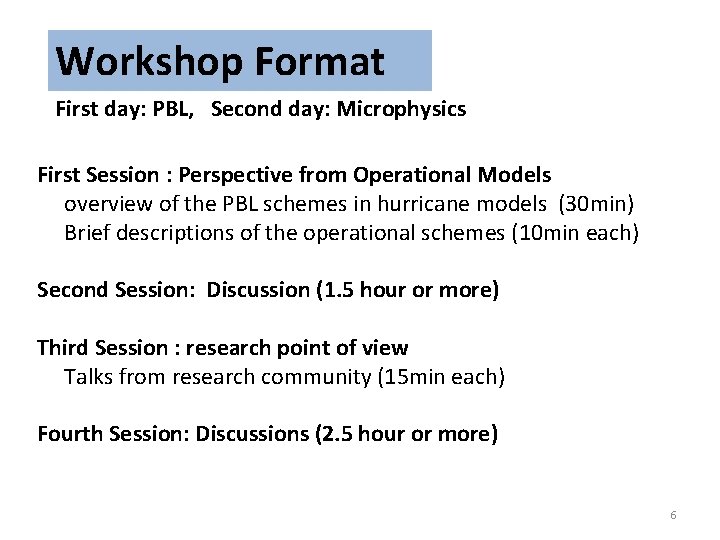 Workshop Format

First day: PBL, Second day: Microphysics

First Session : Perspective from Operational Models
overview of the PBL schemes in hurricane models (30min)
Brief descriptions of the operational schemes (10min each)

Second Session: Discussion (1.5 hour or more)

Third Session : research point of view
Talks from research community (15min each)

Fourth Session: Discussions (2.5 hour or more)

6